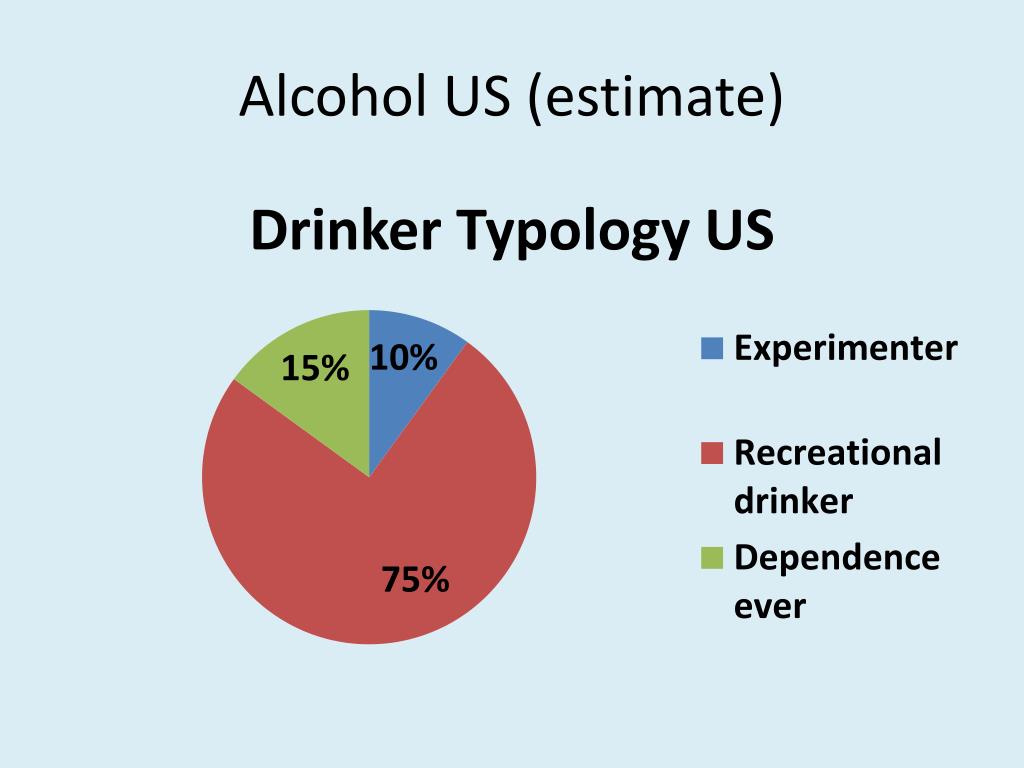 Alcohol US (estimate)

Drinker Typology US

15%
10%
75%

Experimenter
Recreational drinker
Dependence ever